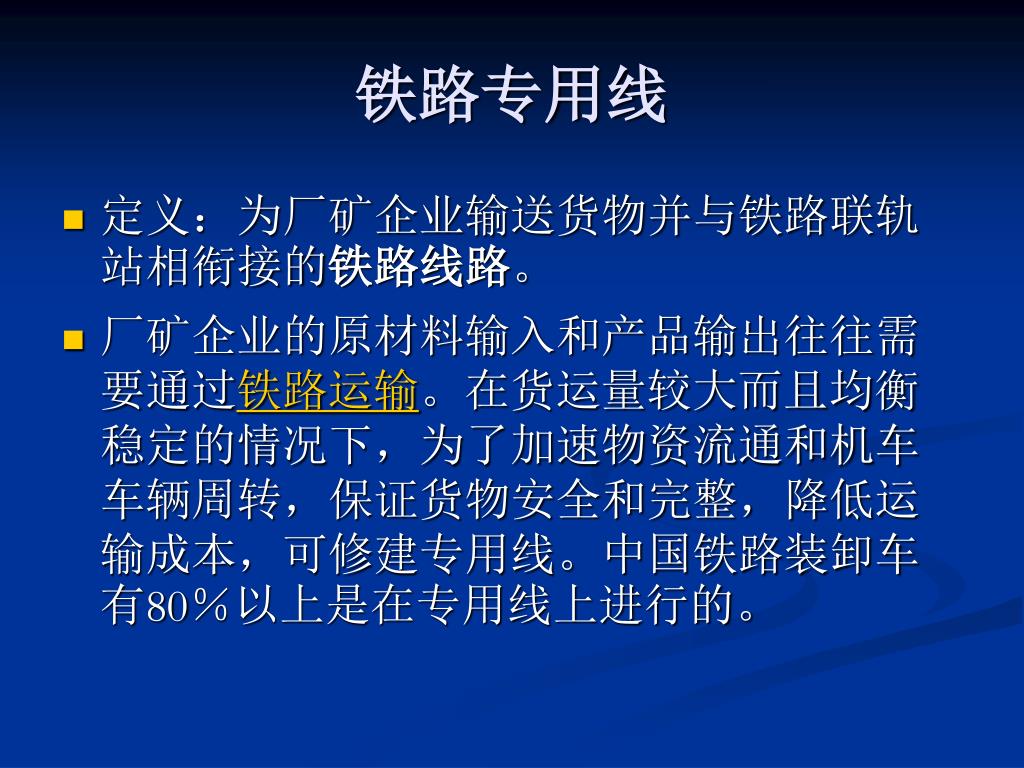 铁路专用线

定义：为厂矿企业输送货物并与铁路联轨站相衔接的铁路线路。

厂矿企业的原材料输入和产品输出往往需要通过铁路运输。在货运量较大而且均衡稳定的情况下，为了加速物资流通和机车车辆周转，保证货物安全和完整，降低运输成本，可修建专用线。中国铁路装卸车有80％以上是在专用线上进行的。